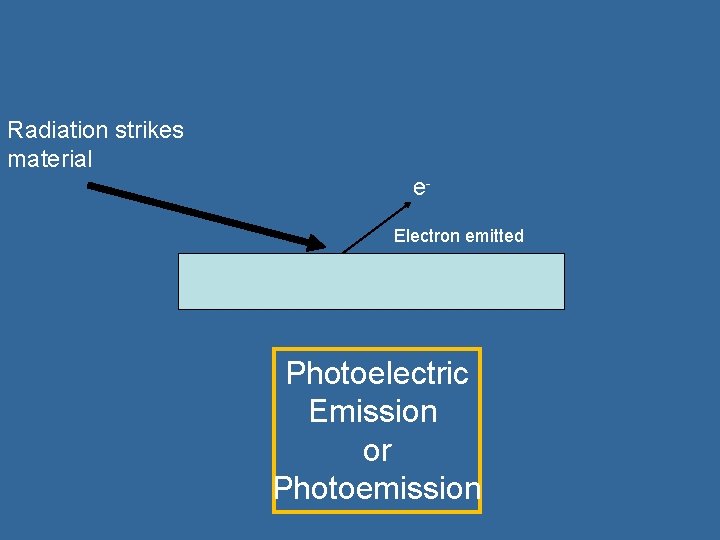 Radiation strikes material

$e^-$

Electron emitted

Photoelectric Emission or Photoemission